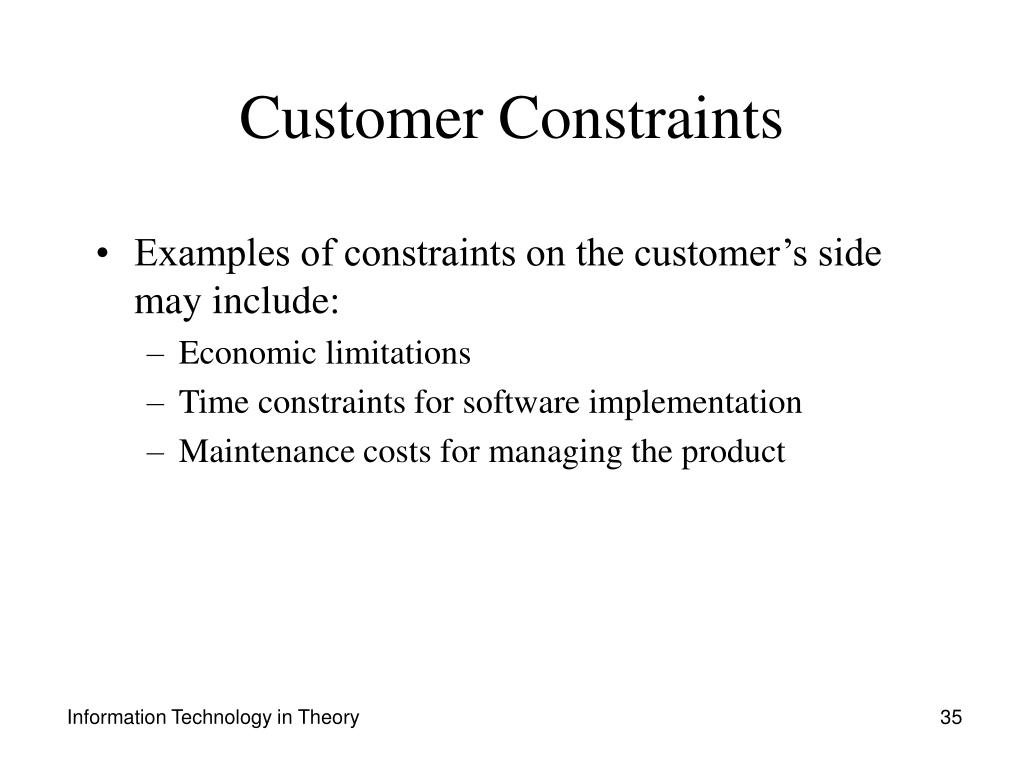 Customer Constraints

• Examples of constraints on the customer’s side may include:
– Economic limitations
– Time constraints for software implementation
– Maintenance costs for managing the product

Information Technology in Theory

35